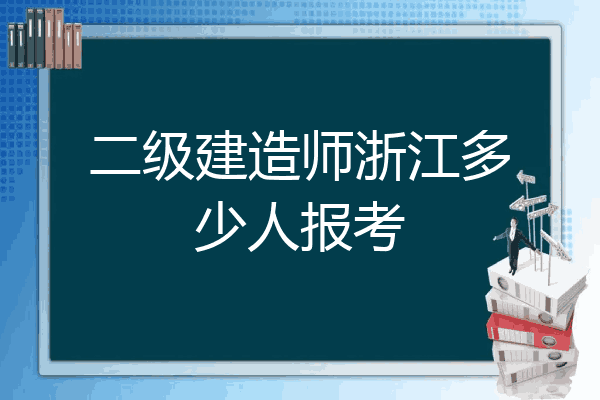 二级建造师浙江多少人报考